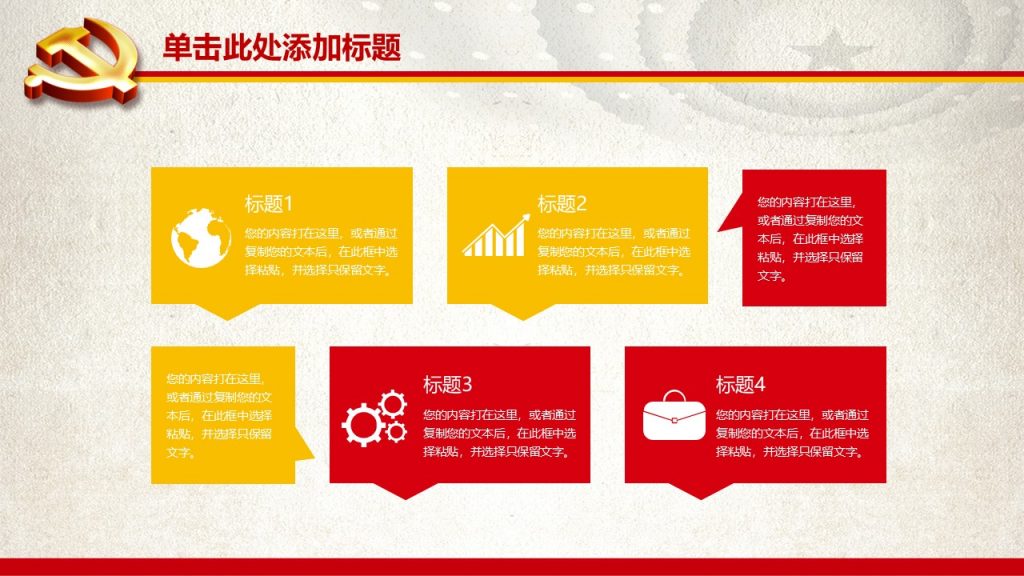 单击此处添加标题

标题1
您的内容打在这里，或者通过复制您的文本后，在此框中选择粘贴，并选择只保留文字。

标题2
您的内容打在这里，或者通过复制您的文本后，在此框中选择粘贴，并选择只保留文字。

您的内容打在这里，或者通过复制您的文本后，在此框中选择粘贴，并选择只保留文字。

您的内容打在这里，或者通过复制您的文本后，在此框中选择粘贴，并选择只保留文字。

标题3
您的内容打在这里，或者通过复制您的文本后，在此框中选择粘贴，并选择只保留文字。

标题4
您的内容打在这里，或者通过复制您的文本后，在此框中选择粘贴，并选择只保留文字。